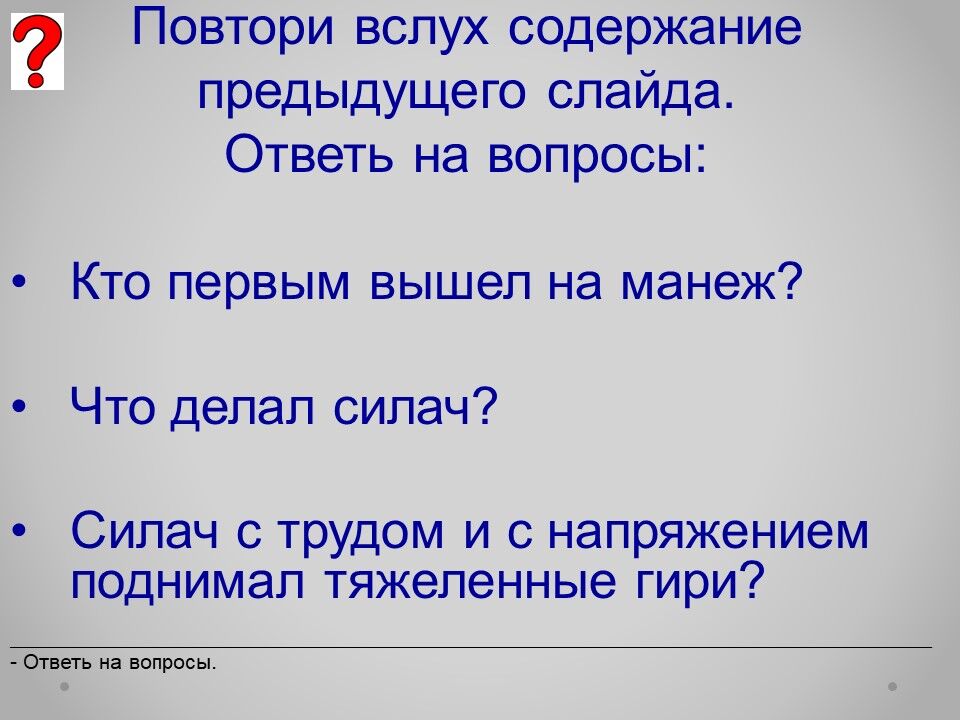 ?

Повтори вслух содержание предыдущего слайда.
Ответь на вопросы:

• Кто первым вышел на манеж?

• Что делал силач?

• Силач с трудом и с напряжением поднимал тяжеленные гири?

- Ответь на вопросы.